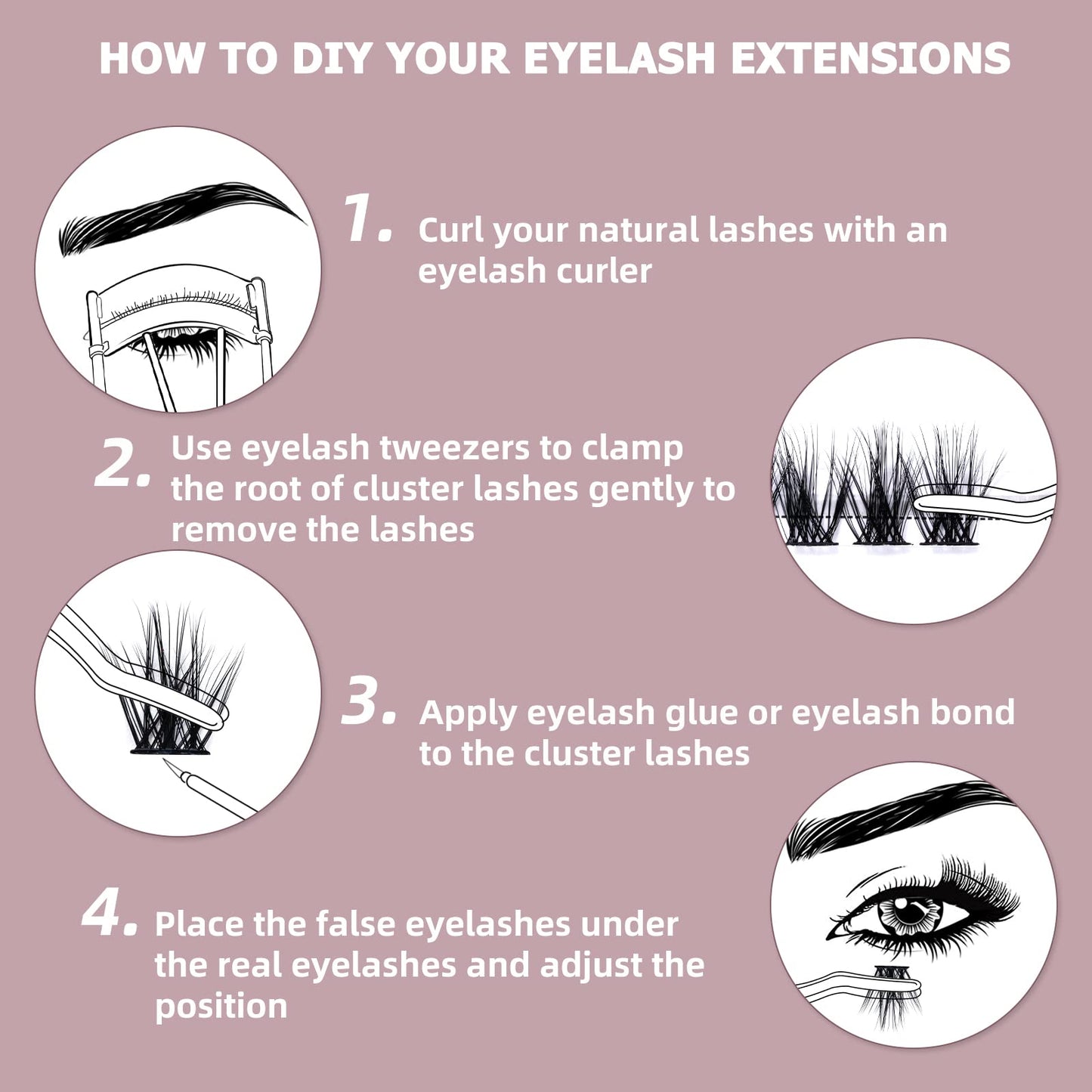 HOW TO DIY YOUR EYELASH EXTENSIONS

1. Curl your natural lashes with an eyelash curler

2. Use eyelash tweezers to clamp the root of cluster lashes gently to remove the lashes

3. Apply eyelash glue or eyelash bond to the cluster lashes

4. Place the false eyelashes under the real eyelashes and adjust the position